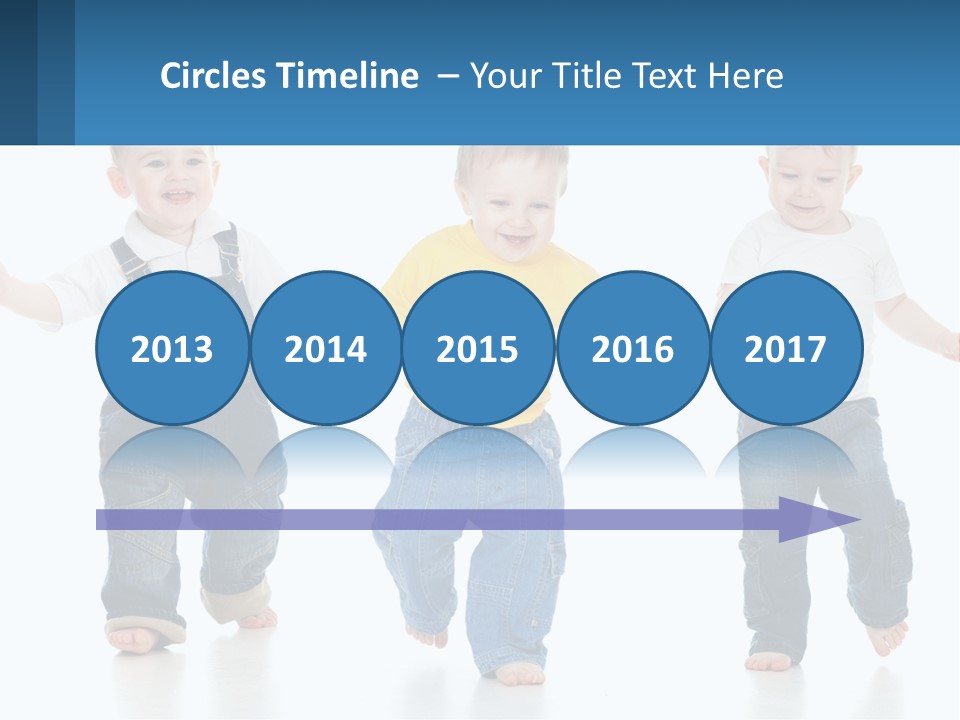 Circles Timeline – Your Title Text Here

2013

2014

2015

2016

2017